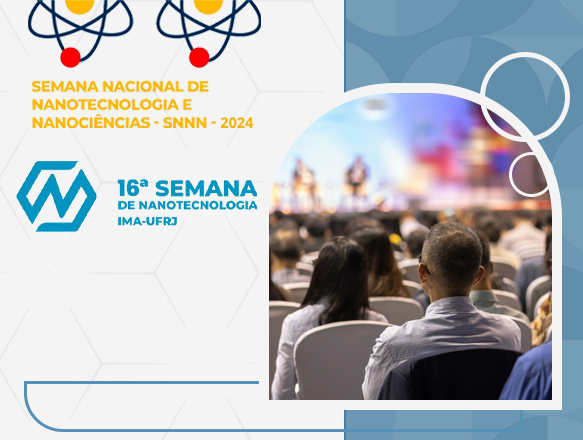 SEMANA NACIONAL DE NANOTECNOLOGIA E NANOCIÊNCIAS - SNNN - 2024

16ª SEMANA DE NANOTECNOLOGIA IMA-UFRJ